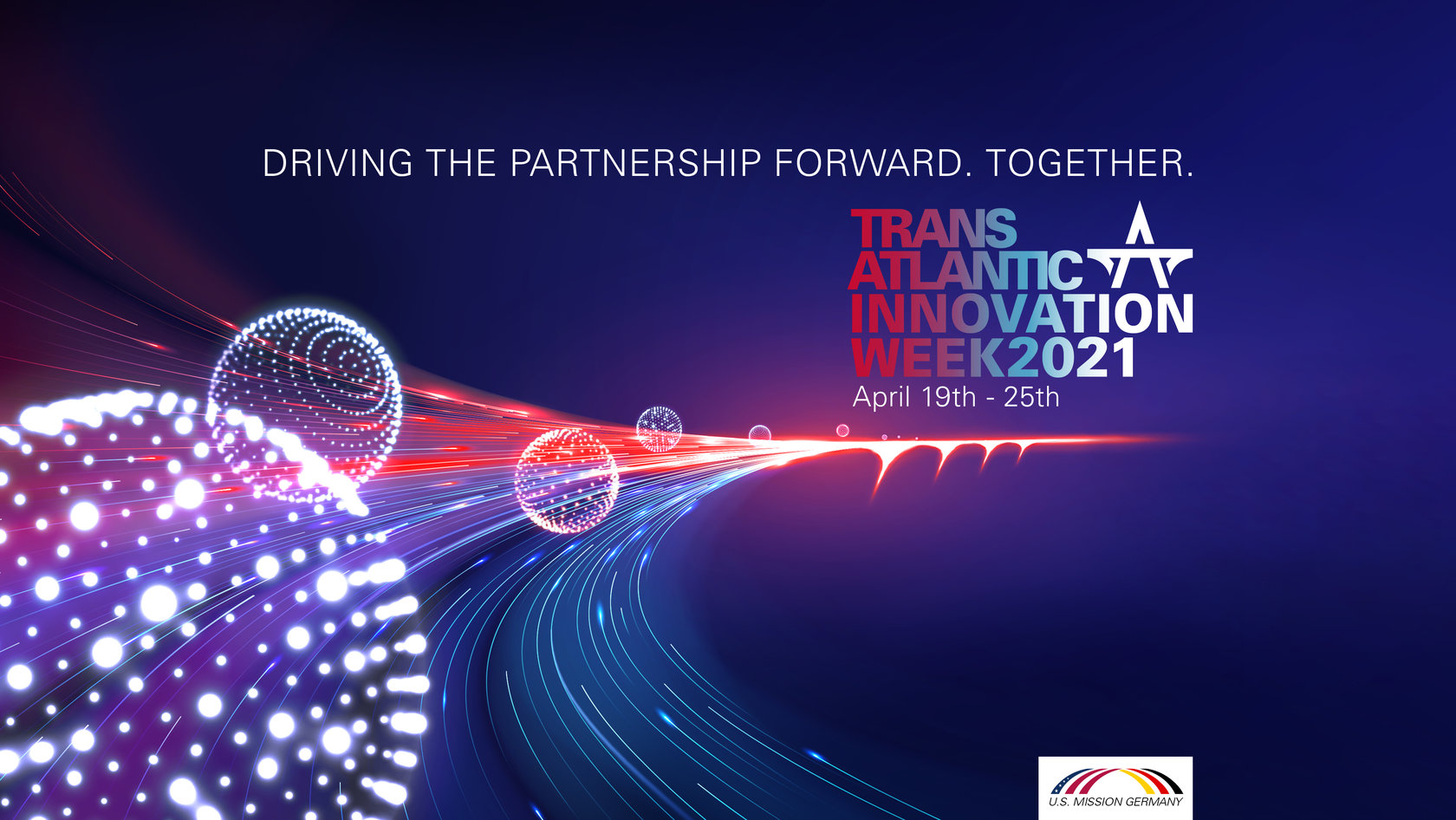 DRIVING THE PARTNERSHIP FORWARD. TOGETHER.

TRANS
ATLANTIC
INNOVATION
WEEK2021
April 19th - 25th

U.S. MISSION GERMANY